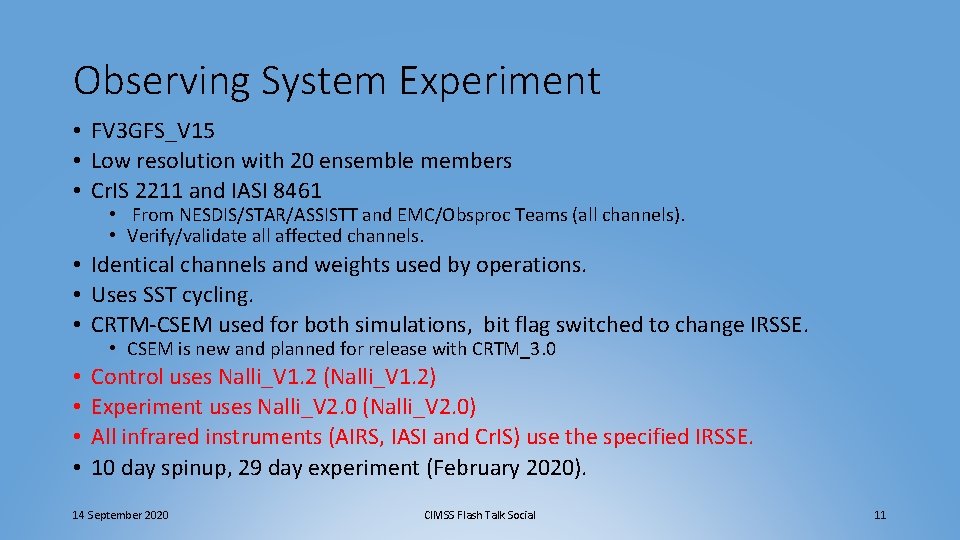 Observing System Experiment

• FV3GFS_V15
• Low resolution with 20 ensemble members
• CrIS 2211 and IASI 8461
  • From NESDIS/STAR/ASSISTT and EMC/Obsproc Teams (all channels).
  • Verify/validate all affected channels.
• Identical channels and weights used by operations.
• Uses SST cycling.
• CRTM-CSEM used for both simulations, bit flag switched to change IRSSE.
  • CSEM is new and planned for release with CRTM_3.0
• Control uses Nalli_V1.2 (Nalli_V1.2)
• Experiment uses Nalli_V2.0 (Nalli_V2.0)
• All infrared instruments (AIRS, IASI and CrIS) use the specified IRSSE.
• 10 day spinup, 29 day experiment (February 2020).

14 September 2020

CIMSS Flash Talk Social

11